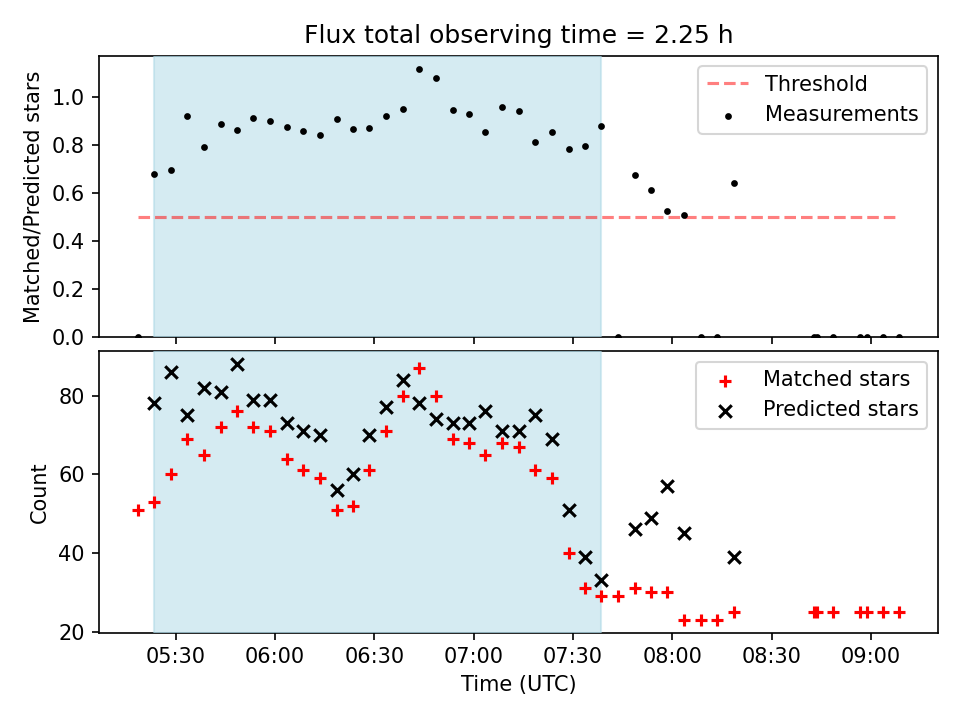 Flux total observing time = 2.25 h

Matched/Predicted stars

1.0
0.8
0.6
0.4
0.2
0.0

Threshold
Measurements

Count

80
60
40
20

Matched stars
Predicted stars

05:30
06:00
06:30
07:00
07:30
08:00
08:30
09:00

Time (UTC)